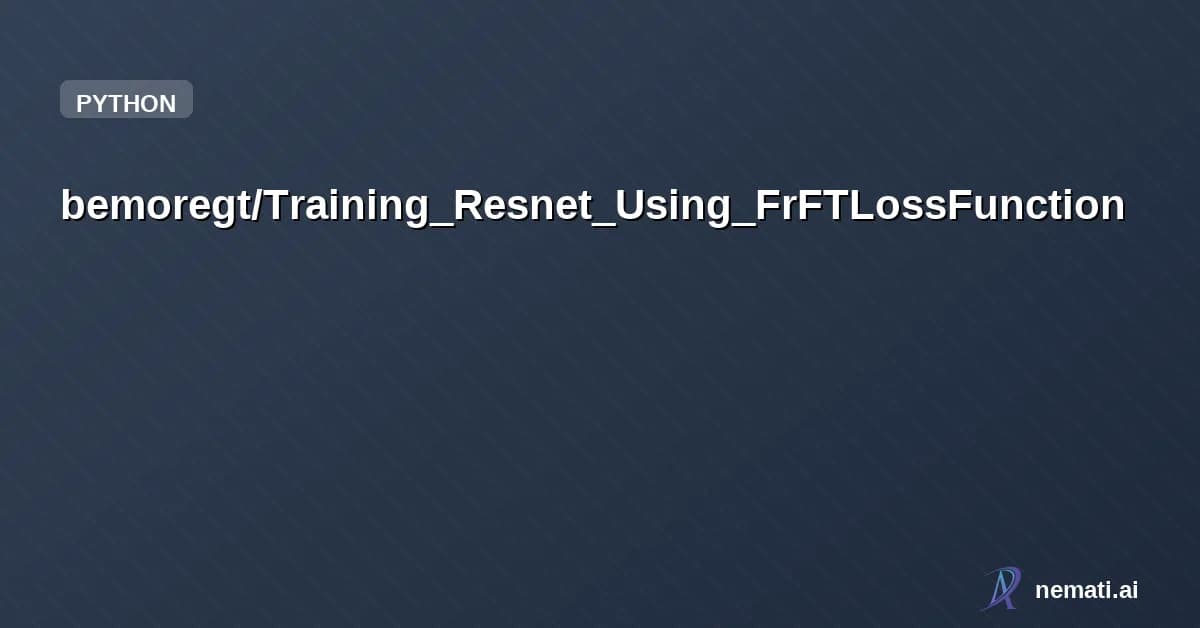 PYTHON

bemoregt/Training_Resnet_Using_FrFTLossFunction

nemati.ai